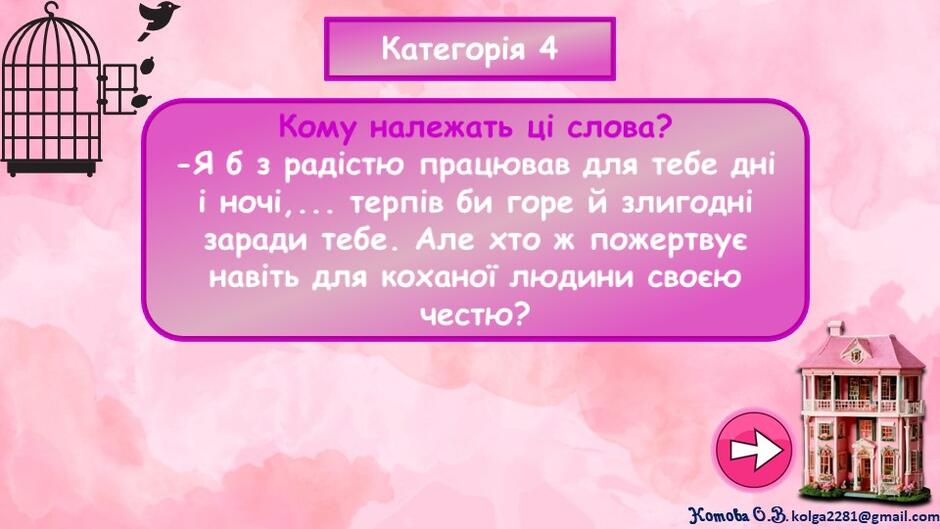 Категорія 4

Кому належать ці слова?
-Я б з радістю працював для тебе дні і ночі,... терпів би горе й злигодні заради тебе. Але хто ж пожертвує навіть для коханої людини своєю честю?

Котова О.В. kolga2281@gmail.com